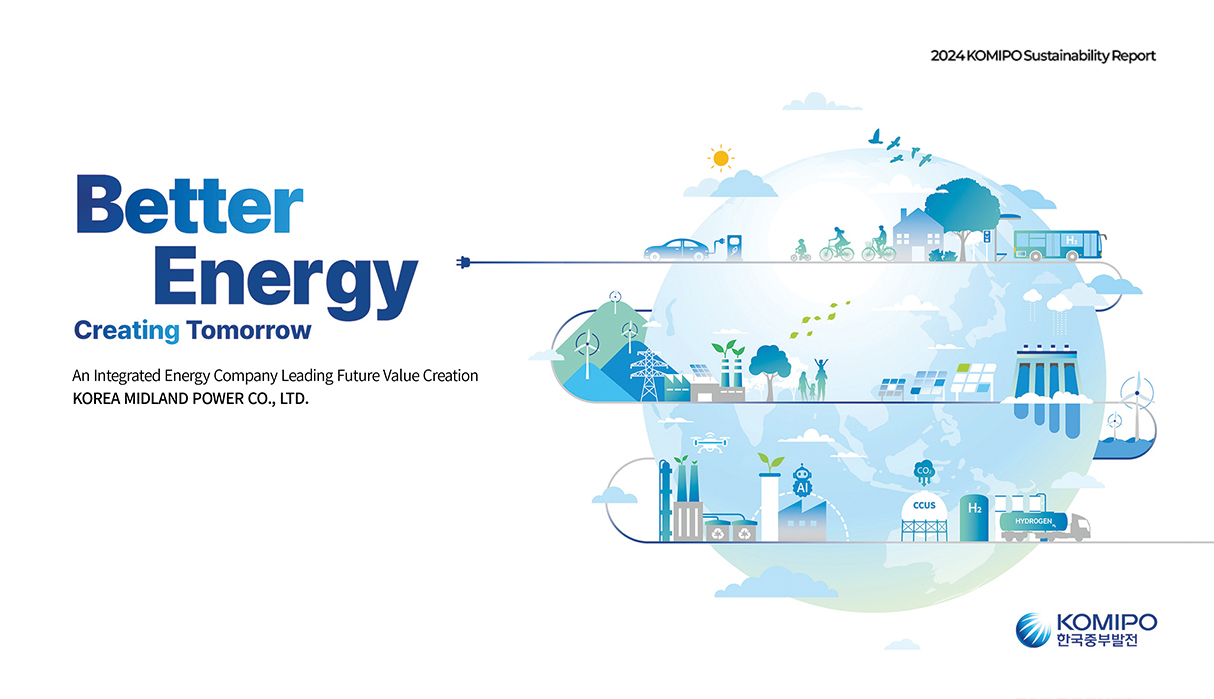 2024 KOMIPO Sustainability Report

Better Energy
Creating Tomorrow

An Integrated Energy Company Leading Future Value Creation
KOREA MIDLAND POWER CO., LTD.

$H_2$

AI

$CO_2$

CCUS

$H_2$

HYDROGEN

KOMIPO
한국중부발전